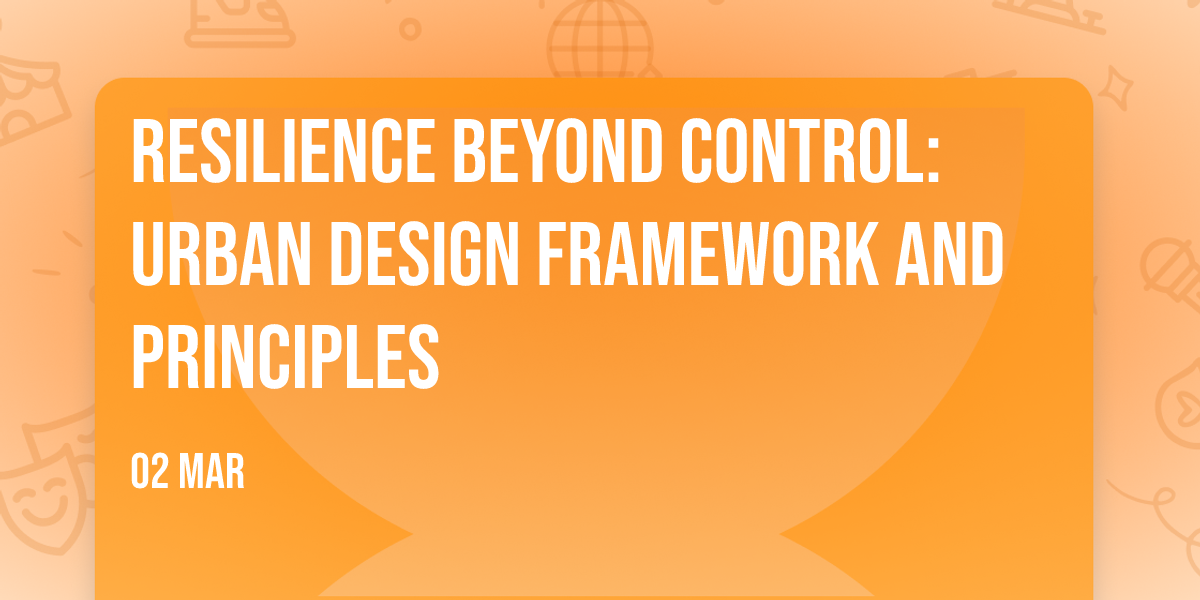 RESILIENCE BEYOND CONTROL: URBAN DESIGN FRAMEWORK AND PRINCIPLES

02 MAR